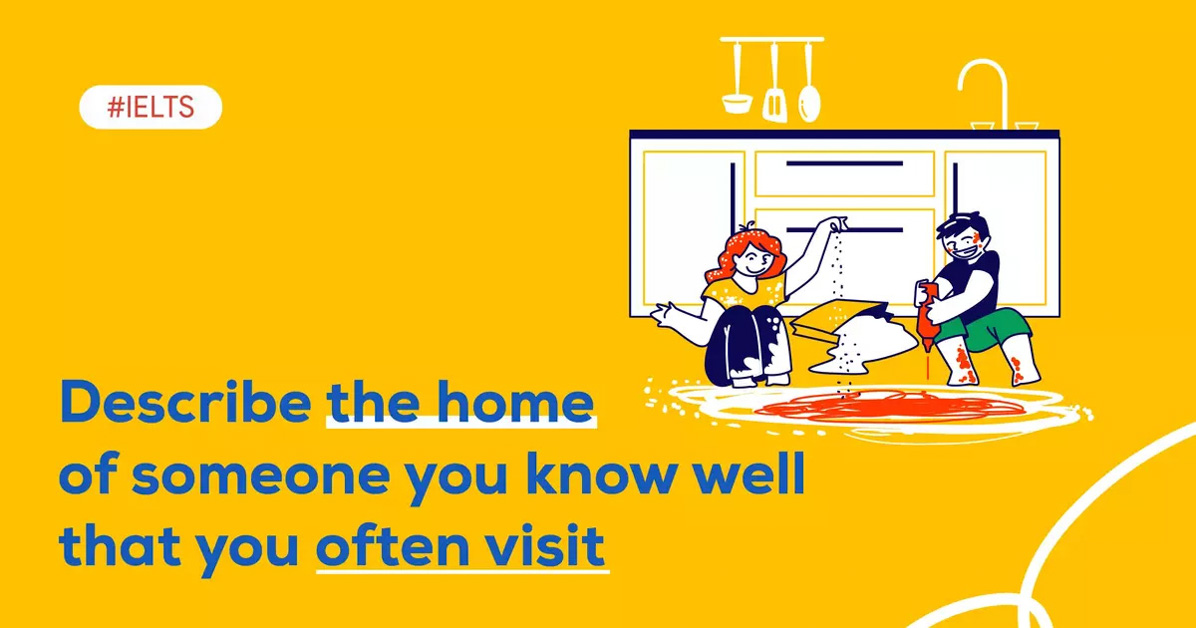 #IELTS

Describe the home of someone you know well that you often visit